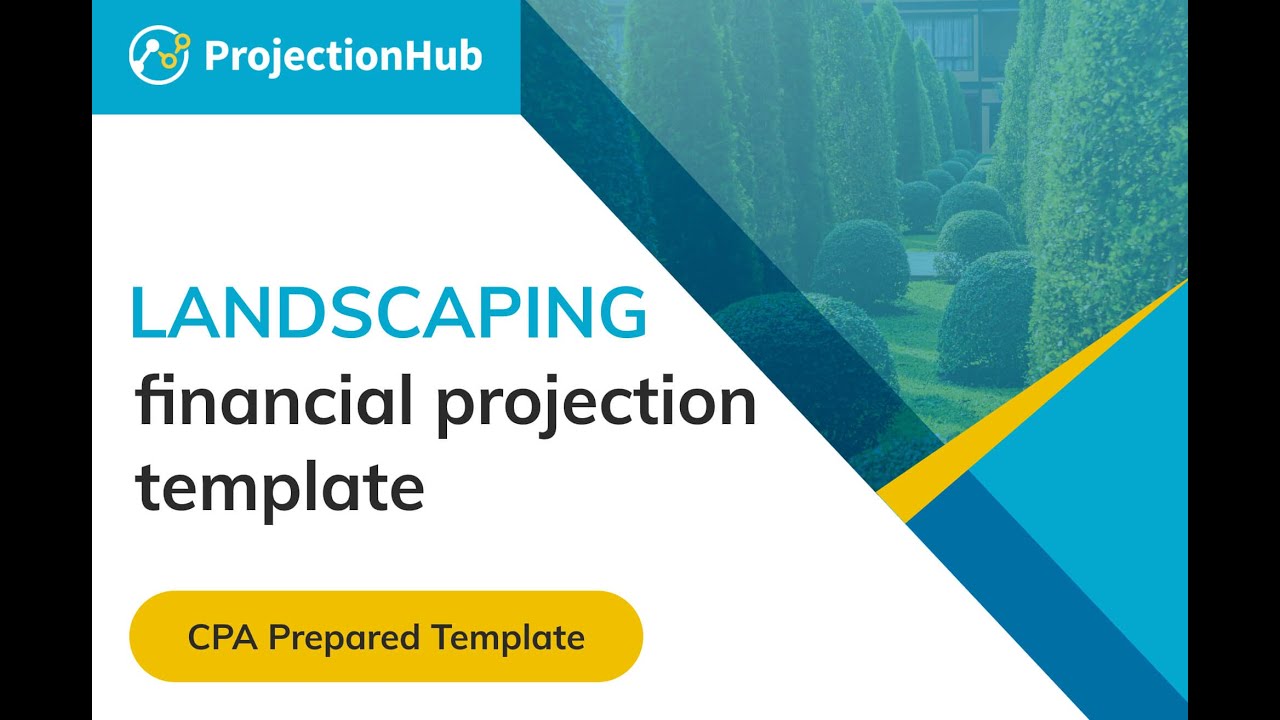 ProjectionHub

LANDSCAPING
financial projection template

CPA Prepared Template